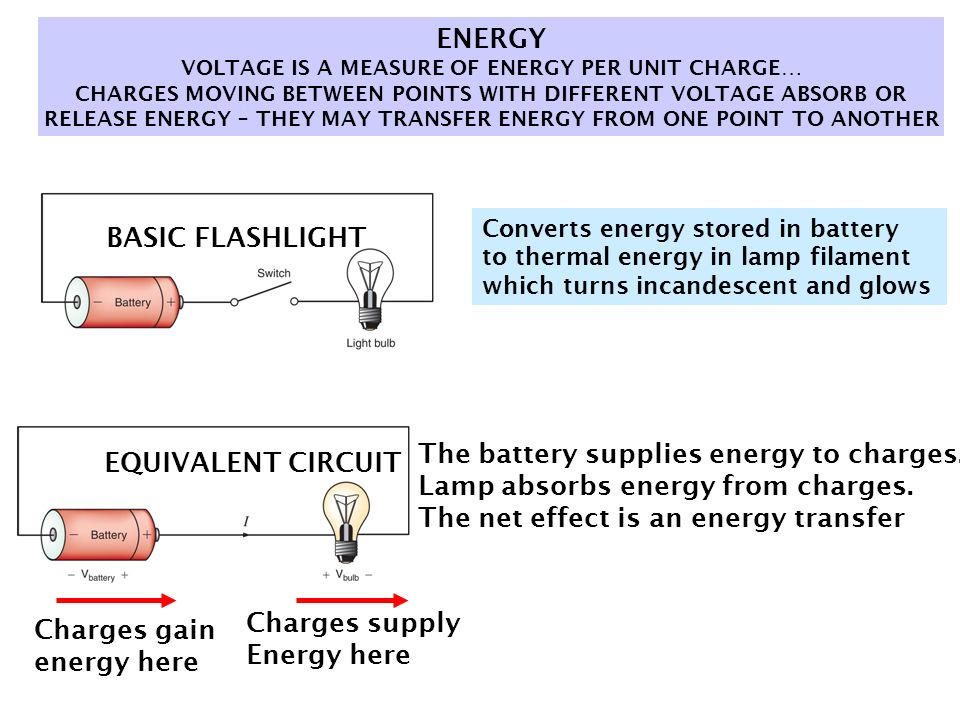 ENERGY
VOLTAGE IS A MEASURE OF ENERGY PER UNIT CHARGE…
CHARGES MOVING BETWEEN POINTS WITH DIFFERENT VOLTAGE ABSORB OR RELEASE ENERGY – THEY MAY TRANSFER ENERGY FROM ONE POINT TO ANOTHER

BASIC FLASHLIGHT

− Battery +

Switch

Light bulb

Converts energy stored in battery to thermal energy in lamp filament which turns incandescent and glows

EQUIVALENT CIRCUIT

− Battery +

$I$

− $V_{battery}$ +

+ $V_{bulb}$ −

The battery supplies energy to charges.
Lamp absorbs energy from charges.
The net effect is an energy transfer

Charges gain energy here

Charges supply Energy here